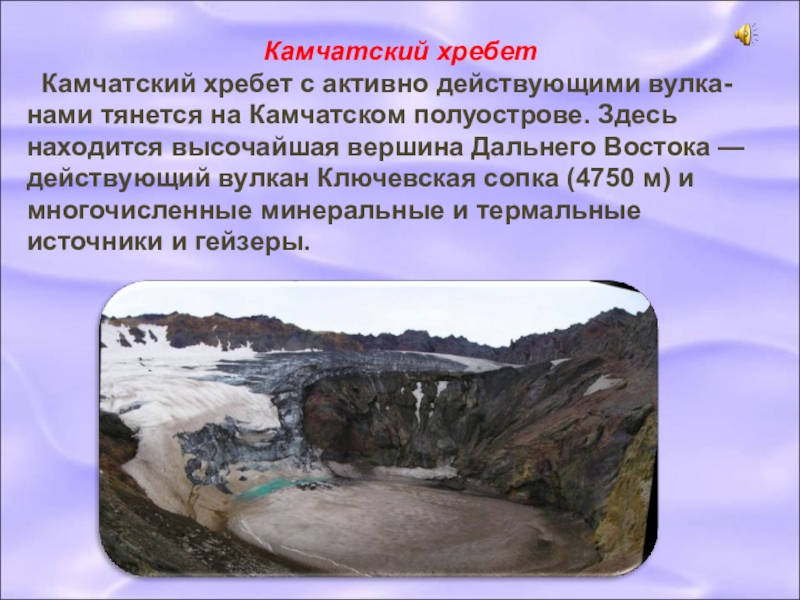 Камчатский хребет

Камчатский хребет с активно действующими вулканами тянется на Камчатском полуострове. Здесь находится высочайшая вершина Дальнего Востока — действующий вулкан Ключевская сопка (4750 м) и многочисленные минеральные и термальные источники и гейзеры.